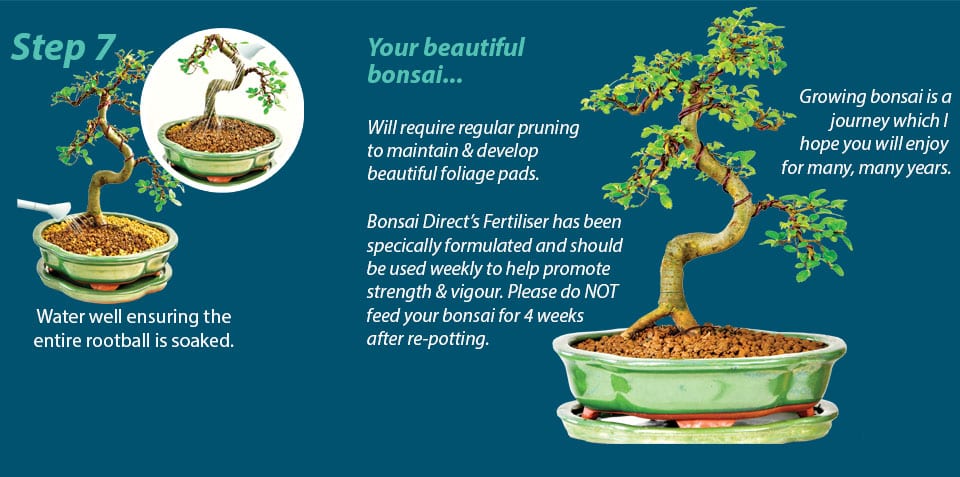 Step 7

Water well ensuring the entire rootball is soaked.

Your beautiful bonsai...

Will require regular pruning to maintain & develop beautiful foliage pads.

Bonsai Direct's Fertiliser has been specically formulated and should be used weekly to help promote strength & vigour. Please do NOT feed your bonsai for 4 weeks after re-potting.

Growing bonsai is a journey which I hope you will enjoy for many, many years.